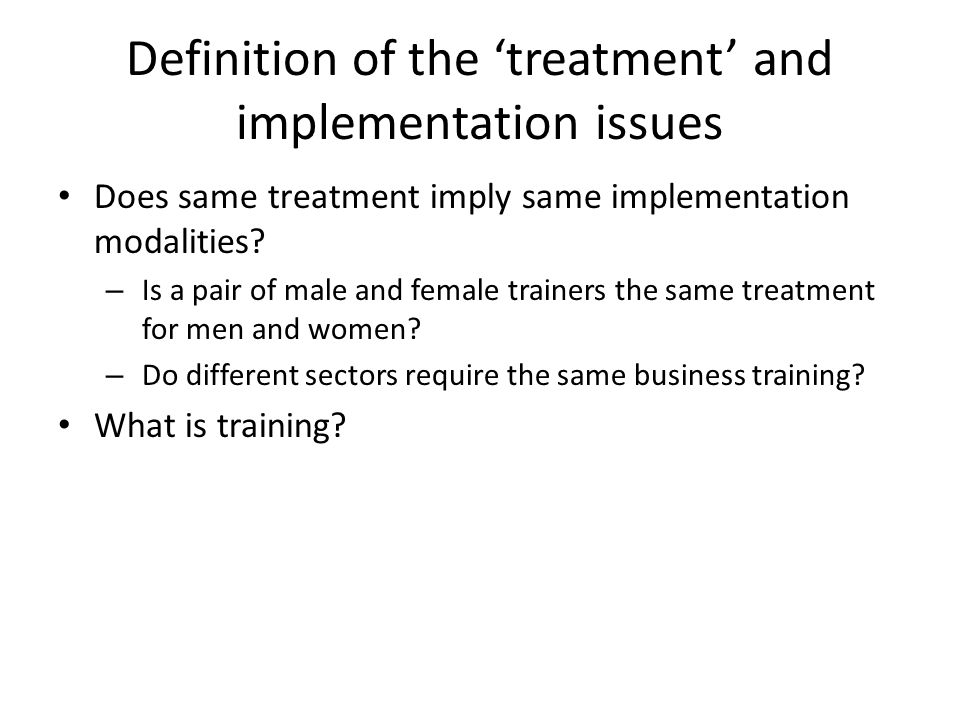 Definition of the ‘treatment’ and implementation issues

• Does same treatment imply same implementation modalities?
  – Is a pair of male and female trainers the same treatment for men and women?
  – Do different sectors require the same business training?
• What is training?